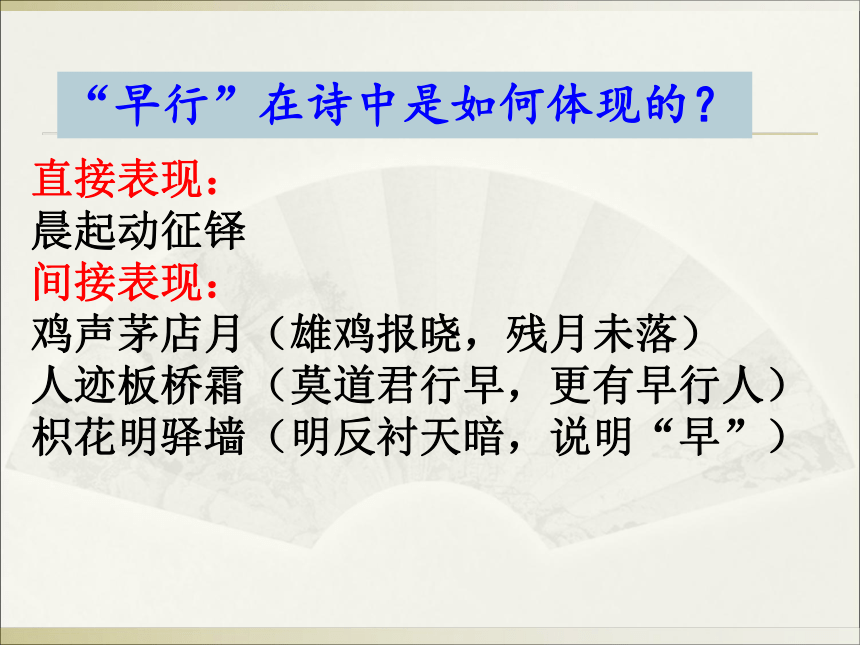 “早行”在诗中是如何体现的？

直接表现：
晨起动征铎
间接表现：
鸡声茅店月（雄鸡报晓，残月未落）
人迹板桥霜（莫道君行早，更有早行人）
枳花明驿墙（明反衬天暗，说明“早”）